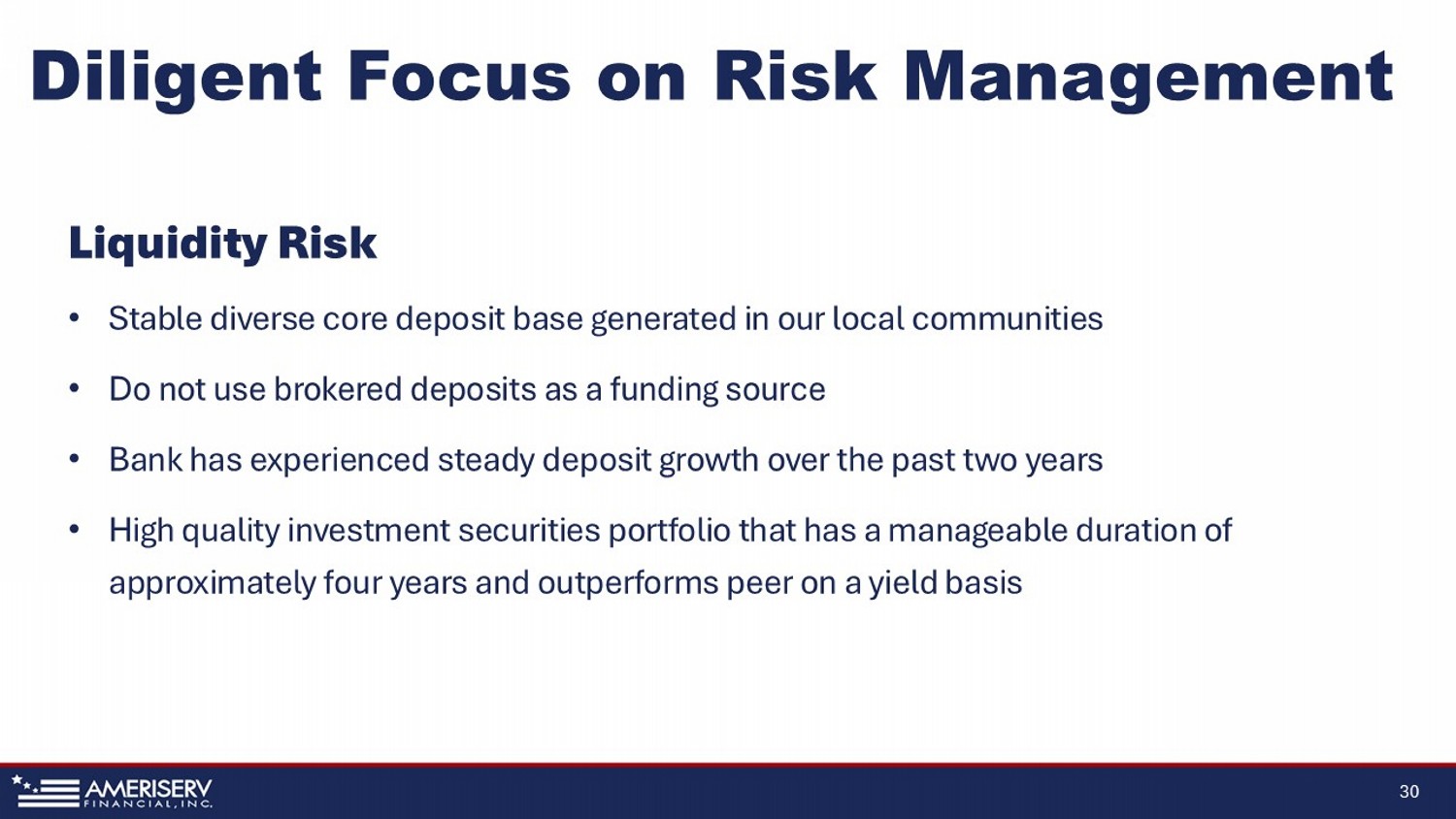 Diligent Focus on Risk Management

Liquidity Risk

• Stable diverse core deposit base generated in our local communities

• Do not use brokered deposits as a funding source

• Bank has experienced steady deposit growth over the past two years

• High quality investment securities portfolio that has a manageable duration of approximately four years and outperforms peer on a yield basis

AMERISERV FINANCIAL, INC.

30